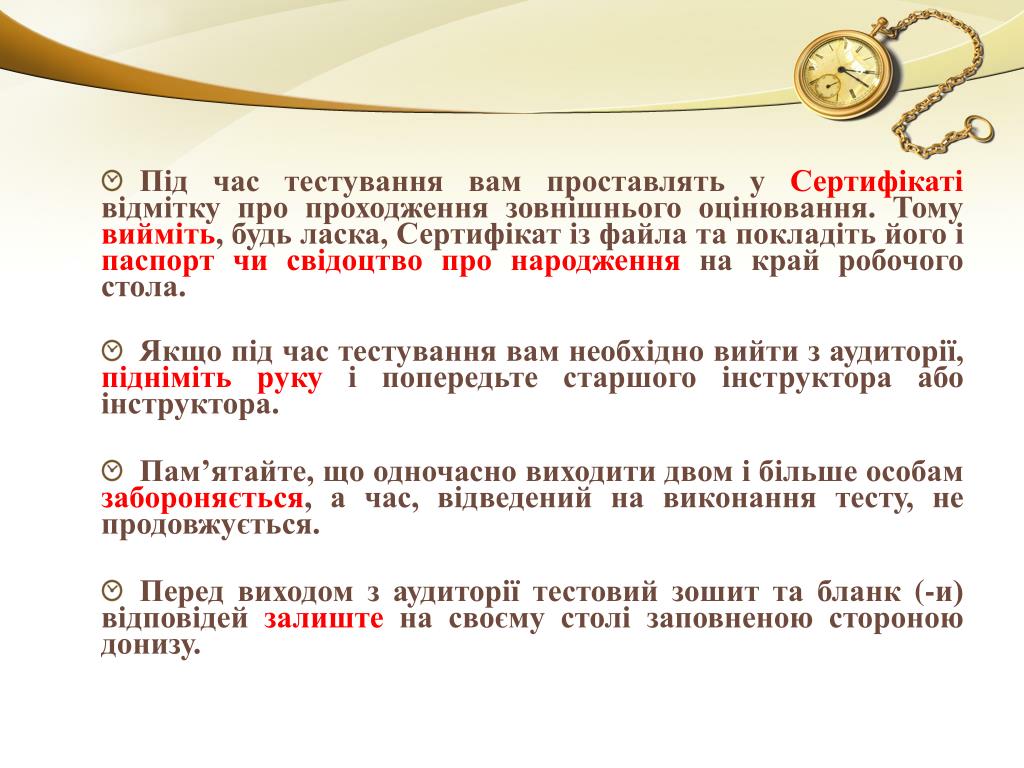 Під час тестування вам проставлять у Сертифікаті відмітку про проходження зовнішнього оцінювання. Тому вийміть, будь ласка, Сертифікат із файла та покладіть його і паспорт чи свідоцтво про народження на край робочого стола.

Якщо під час тестування вам необхідно вийти з аудиторії, підніміть руку і попередьте старшого інструктора або інструктора.

Пам’ятайте, що одночасно виходити двом і більше особам забороняється, а час, відведений на виконання тесту, не продовжується.

Перед виходом з аудиторії тестовий зошит та бланк (-и) відповідей залиште на своєму столі заповненою стороною донизу.